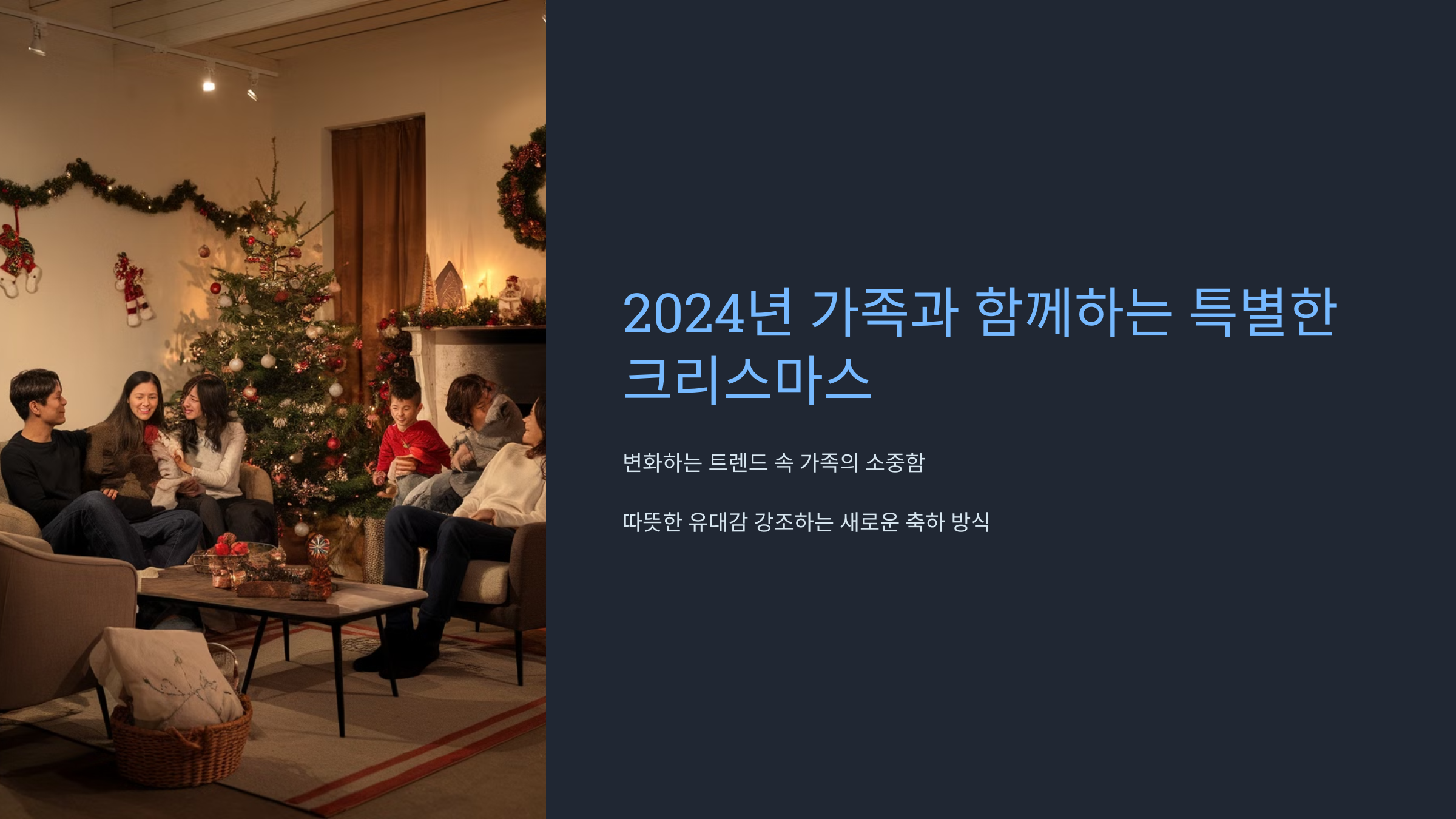 2024년 가족과 함께하는 특별한 크리스마스

변화하는 트렌드 속 가족의 소중함

따뜻한 유대감 강조하는 새로운 축하 방식